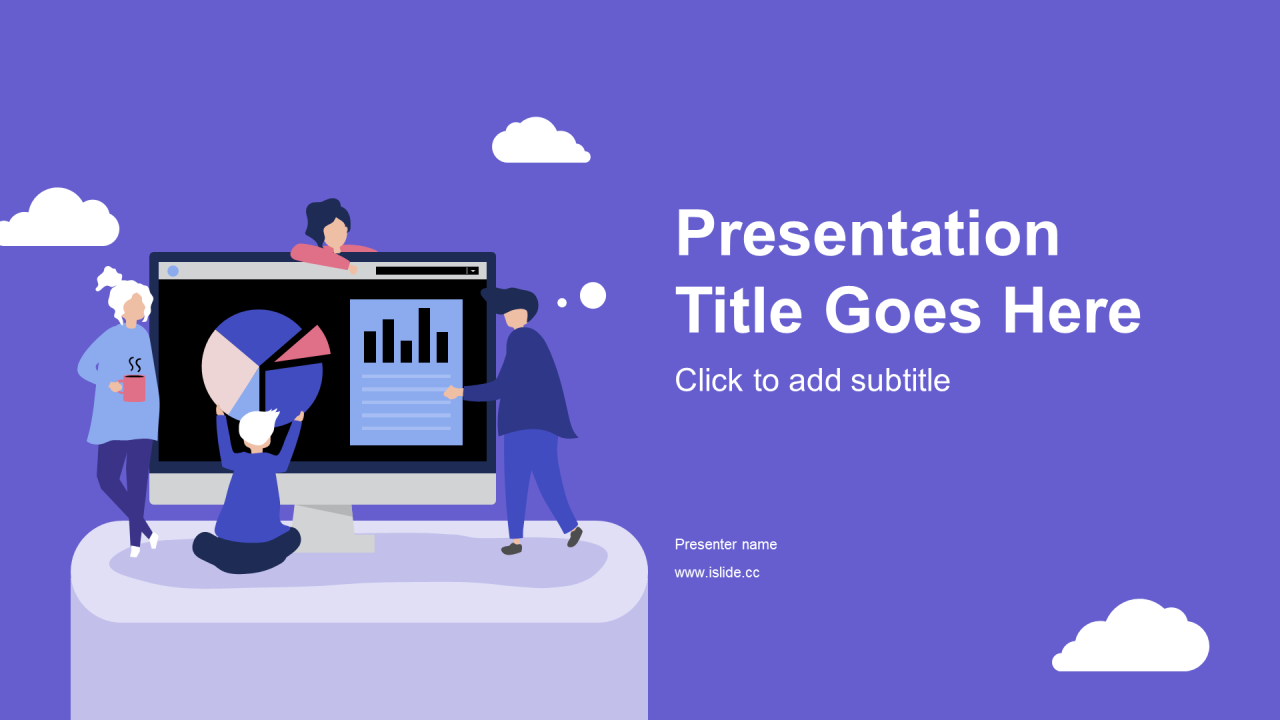 Presentation Title Goes Here

Click to add subtitle

Presenter name

www.islide.cc